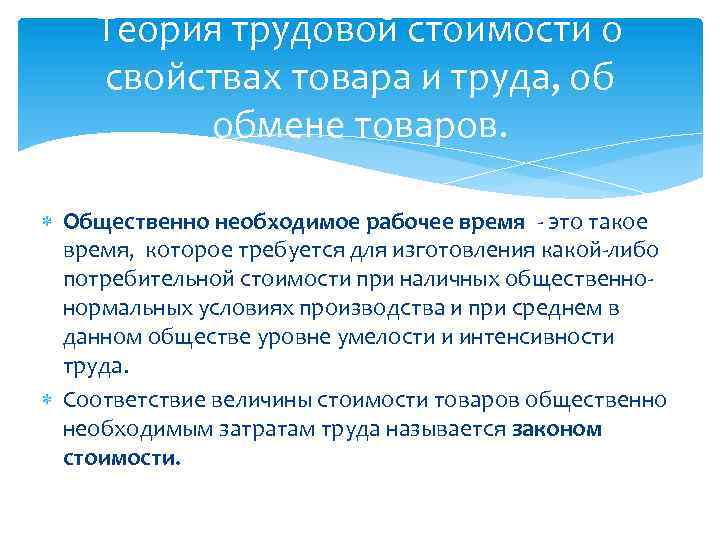 Теория трудовой стоимости о свойствах товара и труда, об обмене товаров.

Общественно необходимое рабочее время - это такое время, которое требуется для изготовления какой-либо потребительной стоимости при наличных общественно-нормальных условиях производства и при среднем в данном обществе уровне умелости и интенсивности труда.

Соответствие величины стоимости товаров общественно необходимым затратам труда называется законом стоимости.